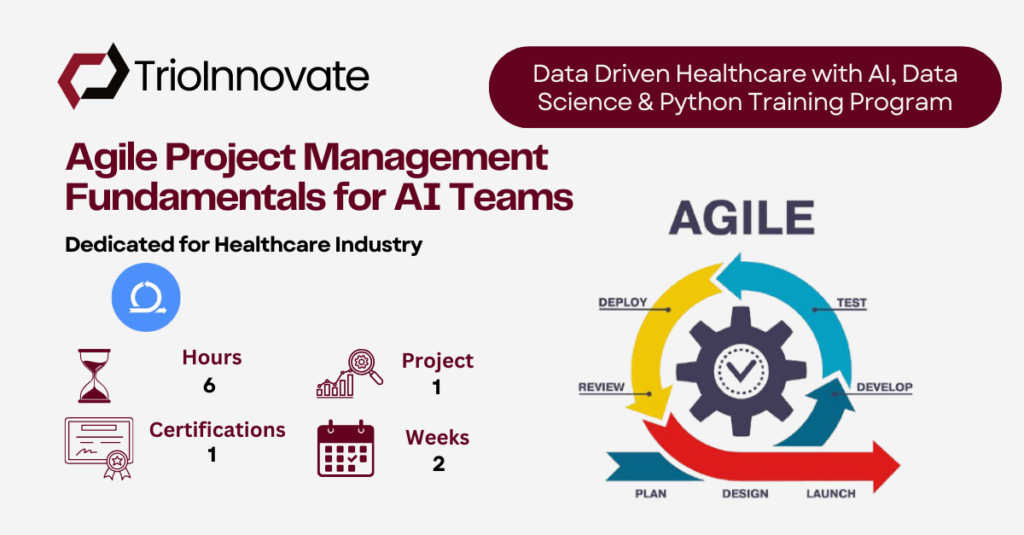 TrioInnovate

Data Driven Healthcare with AI, Data Science & Python Training Program

Agile Project Management Fundamentals for AI Teams

Dedicated for Healthcare Industry

Hours
6

Project
1

Certifications
1

Weeks
2

AGILE

DEPLOY
TEST
REVIEW
DEVELOP
PLAN
DESIGN
LAUNCH